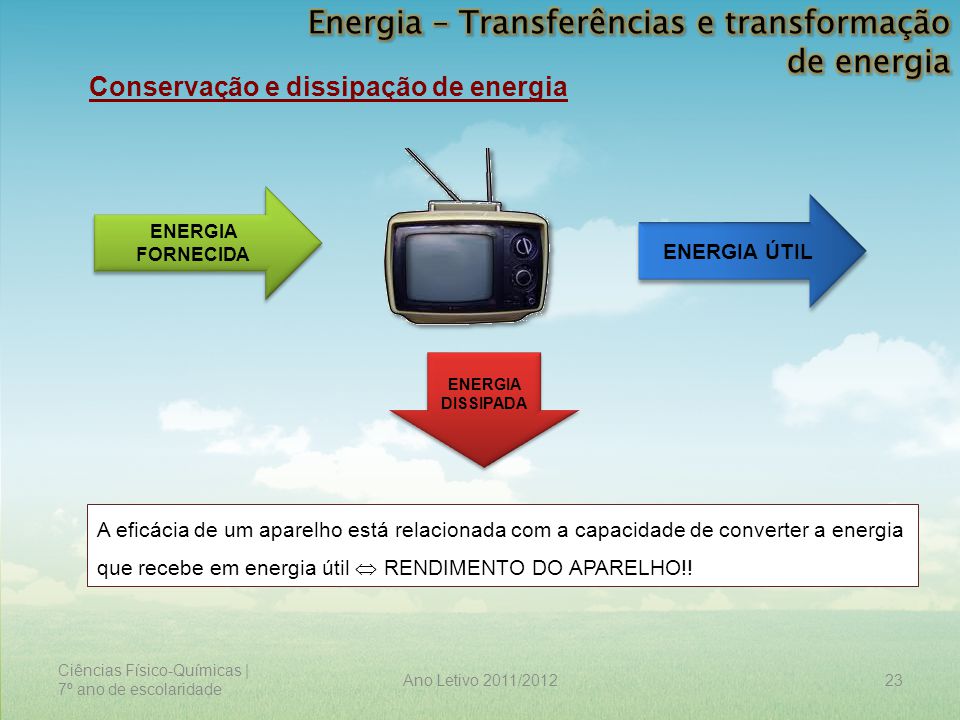 Energia – Transferências e transformação de energia

Conservação e dissipação de energia

ENERGIA FORNECIDA

ENERGIA ÚTIL

ENERGIA DISSIPADA

A eficácia de um aparelho está relacionada com a capacidade de converter a energia que recebe em energia útil $\Leftrightarrow$ RENDIMENTO DO APARELHO!!

Ciências Físico-Químicas | 7º ano de escolaridade

Ano Letivo 2011/2012

23